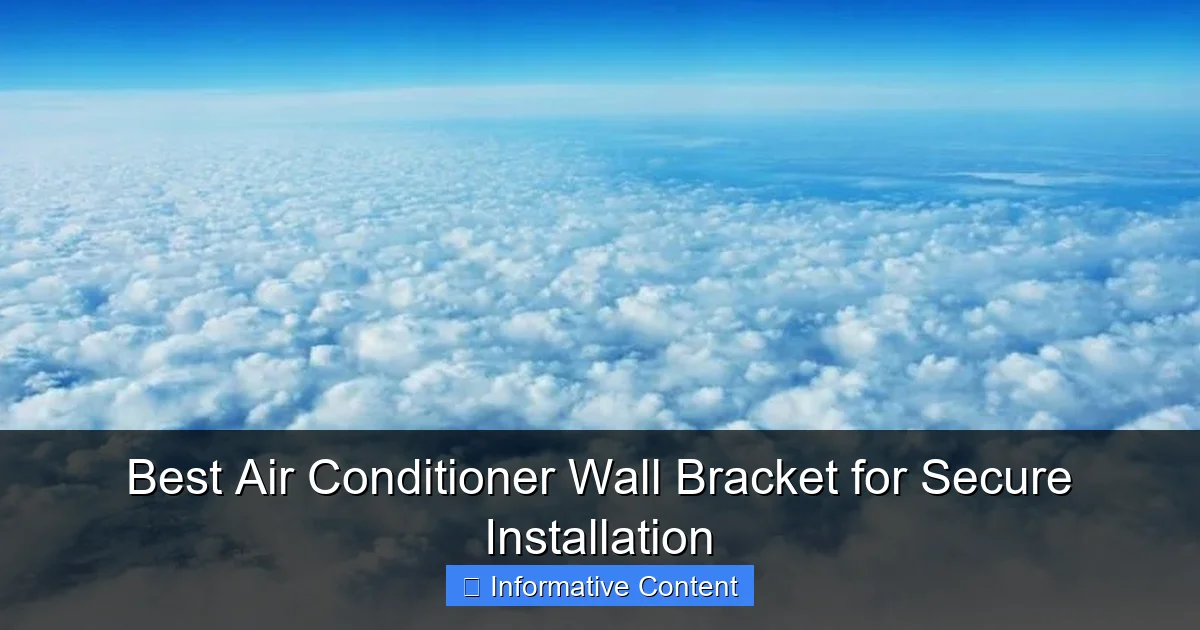 Best Air Conditioner Wall Bracket for Secure Installation

 Informative Content